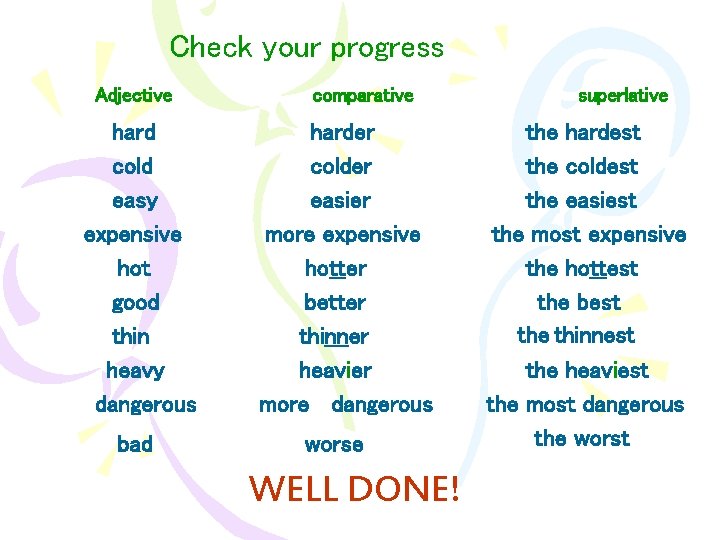 Check your progress

| Adjective | comparative | superlative |
|---|---|---|
| hard | harder | the hardest |
| cold | colder | the coldest |
| easy | easier | the easiest |
| expensive | more expensive | the most expensive |
| hot | hotter | the hottest |
| good | better | the best |
| thin | thinner | the thinnest |
| heavy | heavier | the heaviest |
| dangerous | more dangerous | the most dangerous |
| bad | worse | the worst |

WELL DONE!